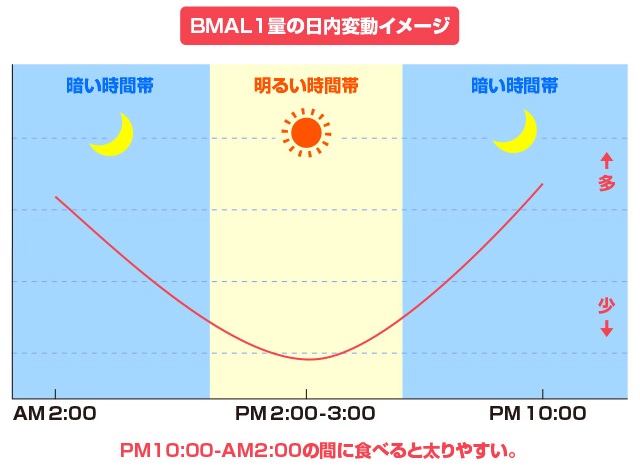 BMAL１量の日内変動イメージ

暗い時間帯

明るい時間帯

暗い時間帯

↑
多

少
↓

AM 2:00

PM 2:00-3:00

PM 10:00

PM10:00-AM2:00の間に食べると太りやすい。